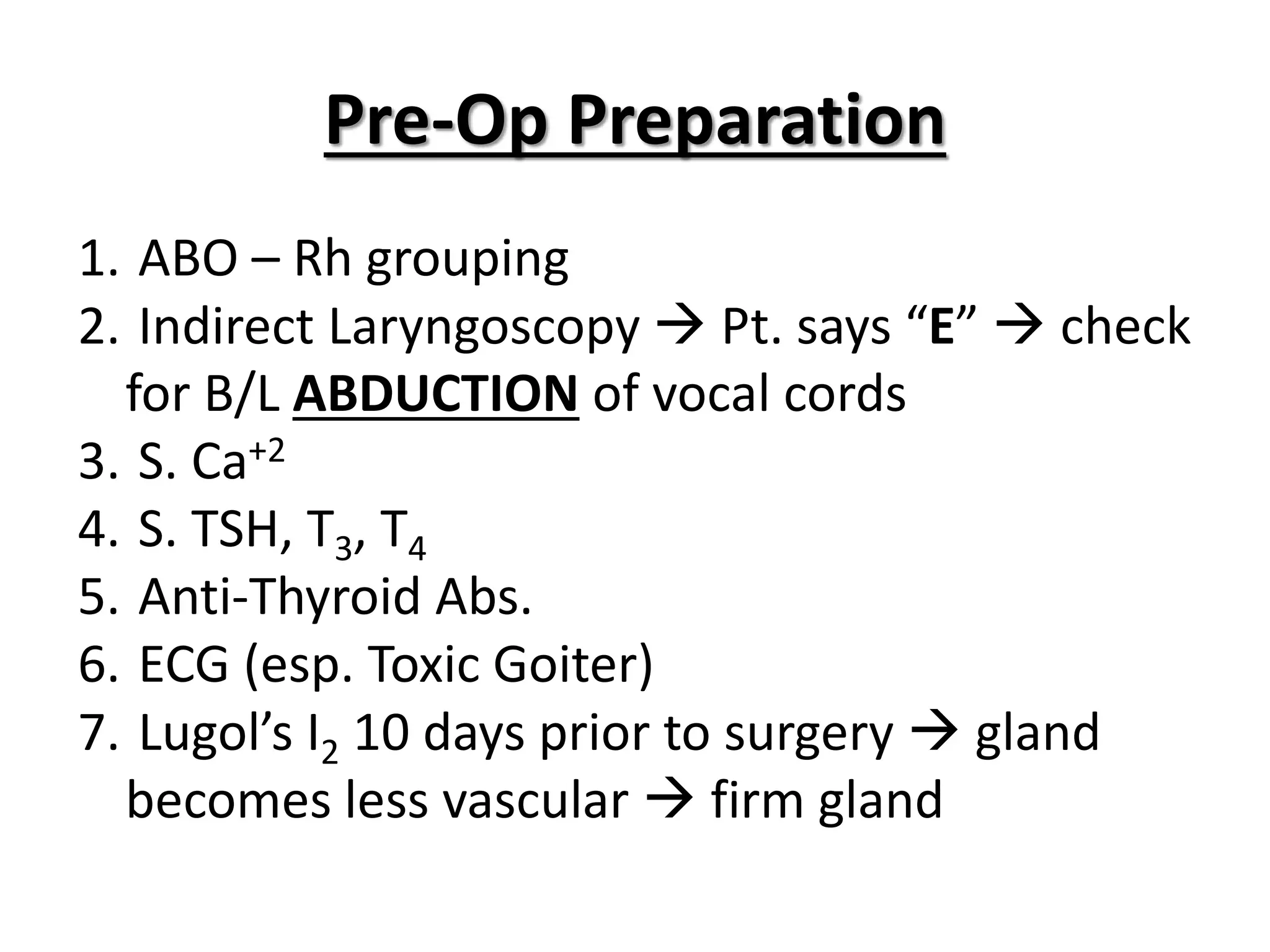 Pre-Op Preparation

1. ABO – Rh grouping
2. Indirect Laryngoscopy → Pt. says “E” → check for B/L ABDUCTION of vocal cords
3. S. $Ca^{+2}$
4. S. TSH, $T_3$, $T_4$
5. Anti-Thyroid Abs.
6. ECG (esp. Toxic Goiter)
7. Lugol’s $I_2$ 10 days prior to surgery → gland becomes less vascular → firm gland